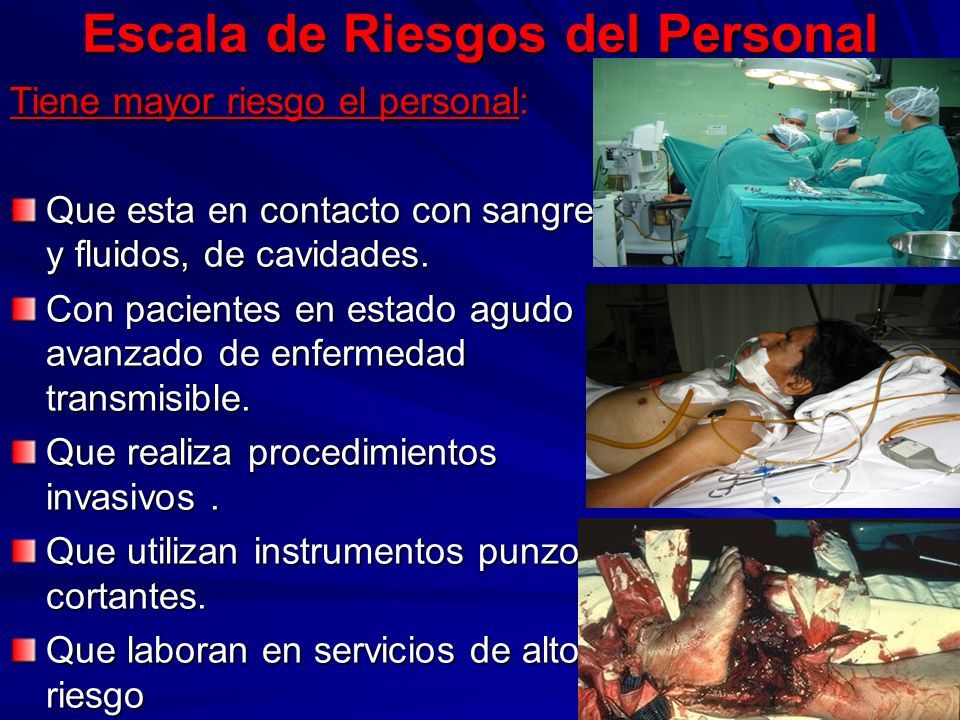 Escala de Riesgos del Personal

Tiene mayor riesgo el personal:

Que esta en contacto con sangre y fluidos, de cavidades.

Con pacientes en estado agudo avanzado de enfermedad transmisible.

Que realiza procedimientos invasivos .

Que utilizan instrumentos punzo cortantes.

Que laboran en servicios de alto riesgo